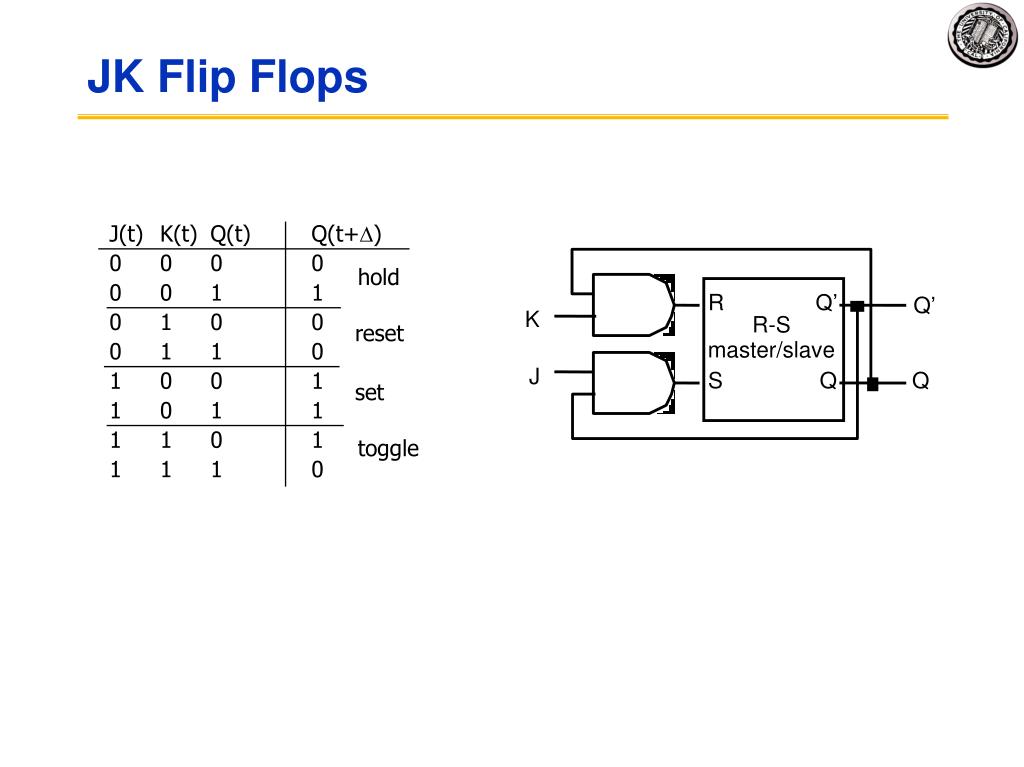 JK Flip Flops

| J(t) | K(t) | Q(t) | Q(t+$\Delta$) | |
|---|---|---|---|---|
| 0 | 0 | 0 | 0 | hold |
| 0 | 0 | 1 | 1 | |
| 0 | 1 | 0 | 0 | reset |
| 0 | 1 | 1 | 0 | |
| 1 | 0 | 0 | 1 | set |
| 1 | 0 | 1 | 1 | |
| 1 | 1 | 0 | 1 | toggle |
| 1 | 1 | 1 | 0 | |

K
J
R
Q'
R-S
master/slave
S
Q
Q'
Q